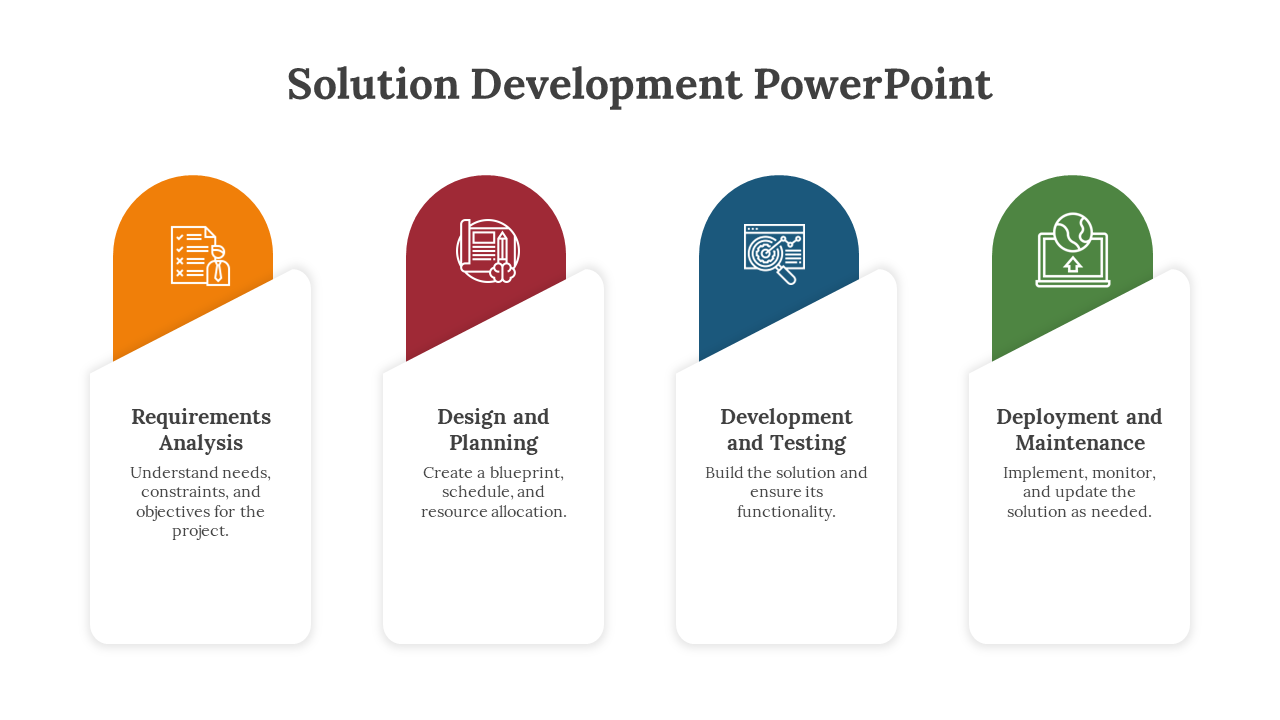 Solution Development PowerPoint

Requirements Analysis
Understand needs, constraints, and objectives for the project.

Design and Planning
Create a blueprint, schedule, and resource allocation.

Development and Testing
Build the solution and ensure its functionality.

Deployment and Maintenance
Implement, monitor, and update the solution as needed.